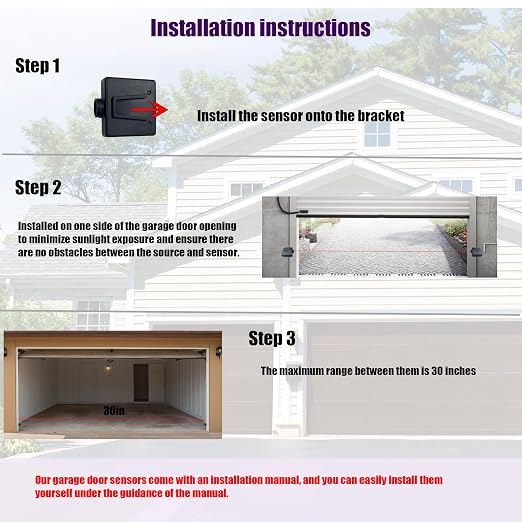 Installation instructions

Step 1

Install the sensor onto the bracket

Step 2

Installed on one side of the garage door opening to minimize sunlight exposure and ensure there are no obstacles between the source and sensor.

Step 3

The maximum range between them is 30 inches

30in

Our garage door sensors come with an installation manual, and you can easily install them yourself under the guidance of the manual.